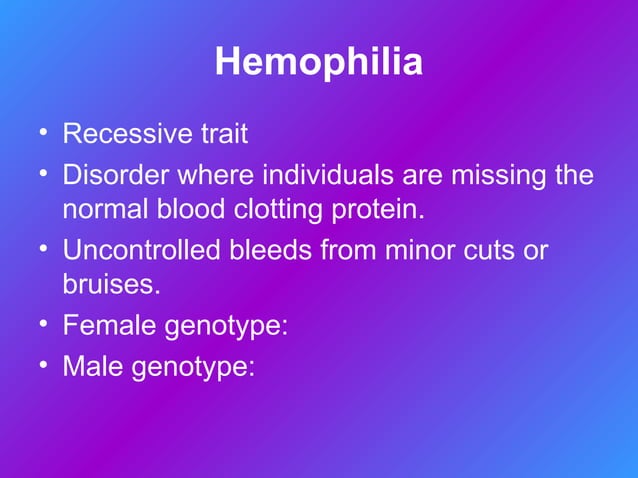 Hemophilia

• Recessive trait
• Disorder where individuals are missing the normal blood clotting protein.
• Uncontrolled bleeds from minor cuts or bruises.
• Female genotype:
• Male genotype: